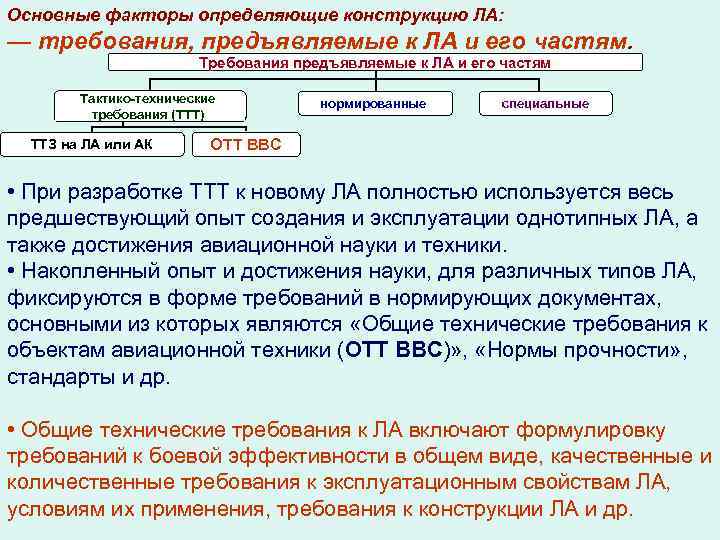 Основные факторы определяющие конструкцию ЛА:
— требования, предъявляемые к ЛА и его частям.

Требования предъявляемые к ЛА и его частям

Тактико-технические требования (ТТТ)

нормированные

специальные

ТТЗ на ЛА или АК

ОТТ ВВС

• При разработке ТТТ к новому ЛА полностью используется весь предшествующий опыт создания и эксплуатации однотипных ЛА, а также достижения авиационной науки и техники.
• Накопленный опыт и достижения науки, для различных типов ЛА, фиксируются в форме требований в нормирующих документах, основными из которых являются «Общие технические требования к объектам авиационной техники (ОТТ ВВС)», «Нормы прочности», стандарты и др.

• Общие технические требования к ЛА включают формулировку требований к боевой эффективности в общем виде, качественные и количественные требования к эксплуатационным свойствам ЛА, условиям их применения, требования к конструкции ЛА и др.